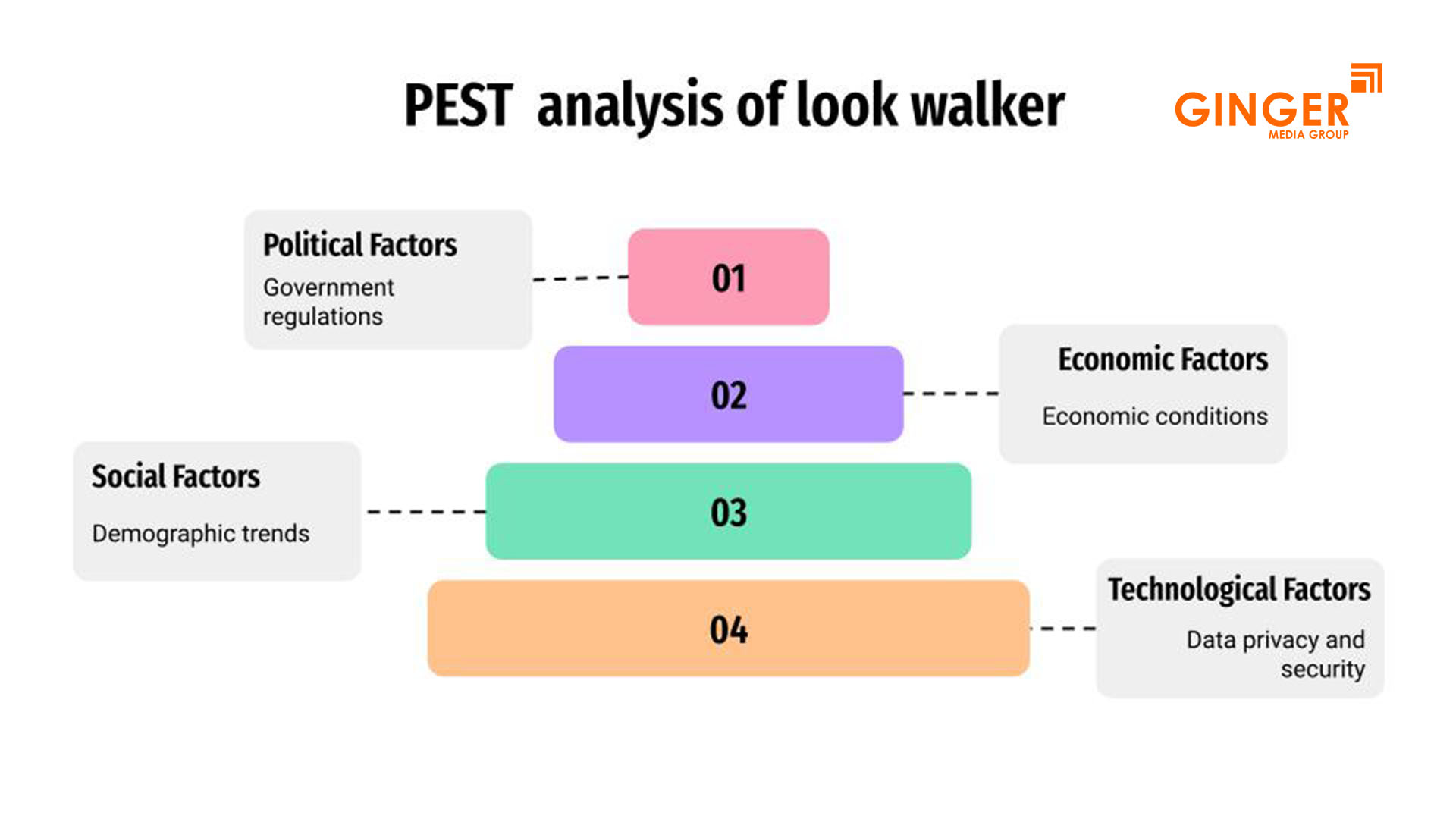 PEST analysis of look walker

GINGER
MEDIA GROUP

Political Factors
Government regulations

01

02

Economic Factors
Economic conditions

Social Factors
Demographic trends

03

04

Technological Factors
Data privacy and security